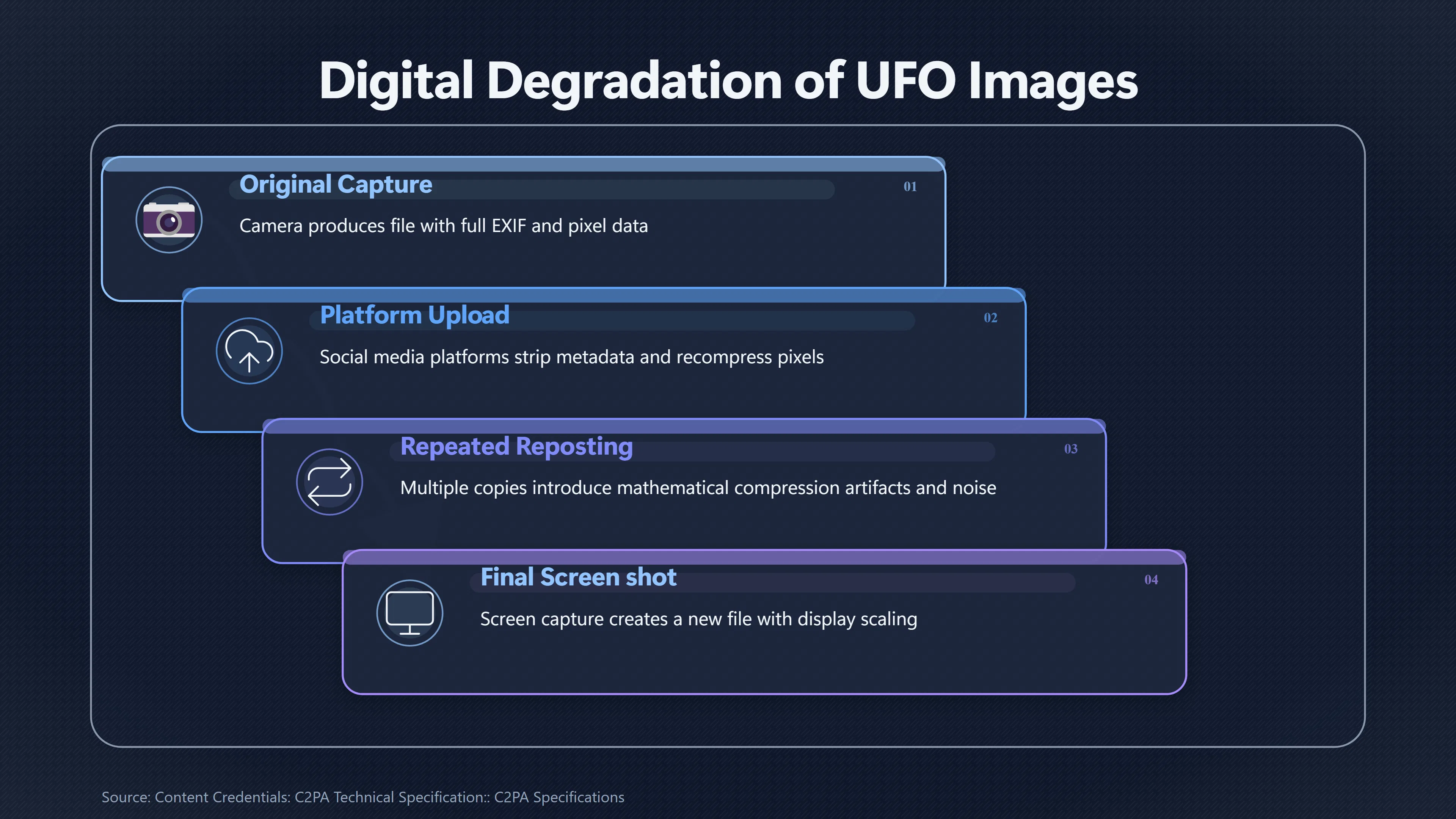 Digital Degradation of UFO Images

Original Capture

01

Camera produces file with full EXIF and pixel data

Platform Upload

02

Social media platforms strip metadata and recompress pixels

Repeated Reposting

03

Multiple copies introduce mathematical compression artifacts and noise

Final Screen shot

04

Screen capture creates a new file with display scaling

Source: Content Credentials: C2PA Technical Specification:: C2PA Specifications